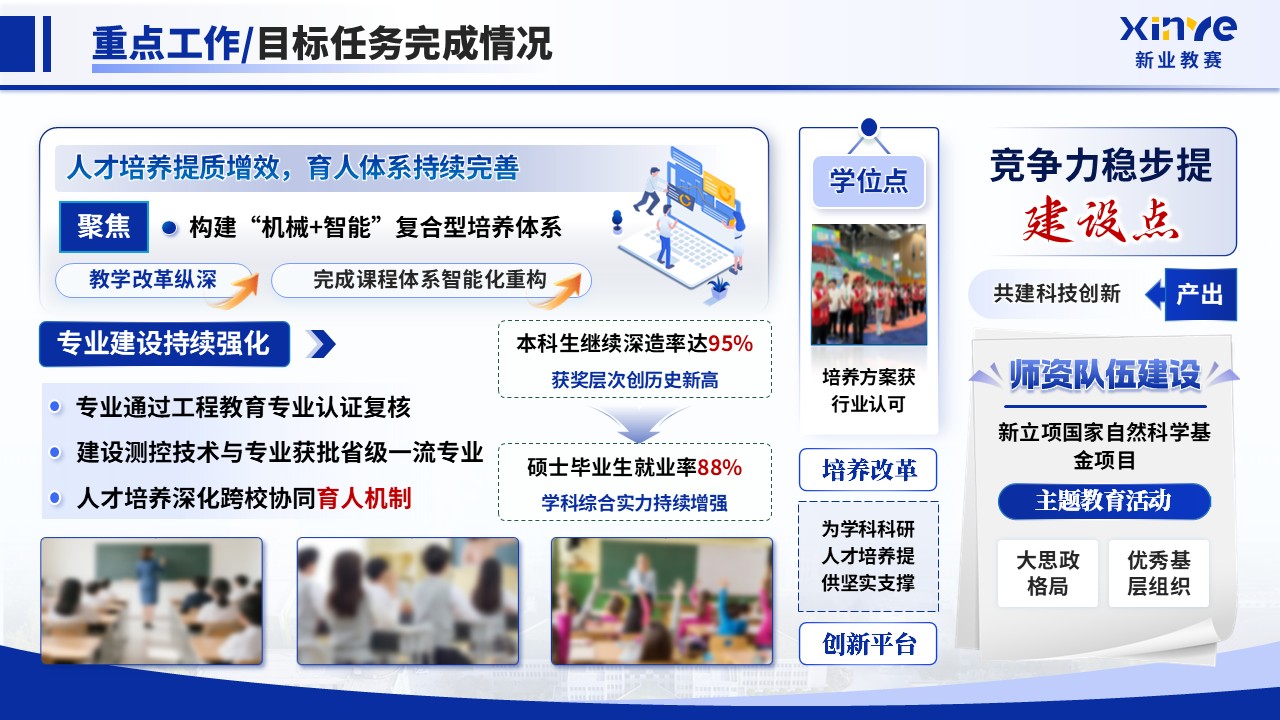 重点工作/目标任务完成情况

xinye
新业教赛

人才培养提质增效，育人体系持续完善

聚焦

• 构建“机械+智能”复合型培养体系

教学改革纵深

完成课程体系智能化重构

专业建设持续强化

• 专业通过工程教育专业认证复核

• 建设测控技术与专业获批省级一流专业

• 人才培养深化跨校协同育人机制

本科生继续深造率达95%

获奖层次创历史新高

硕士毕业生就业率88%

学科综合实力持续增强

学位点

培养方案获行业认可

培养改革

为学科科研人才培养提供坚实支撑

创新平台

竞争力稳步提

建设点

共建科技创新

产出

师资队伍建设

新立项国家自然科学基金项目

主题教育活动

大思政格局

优秀基层组织